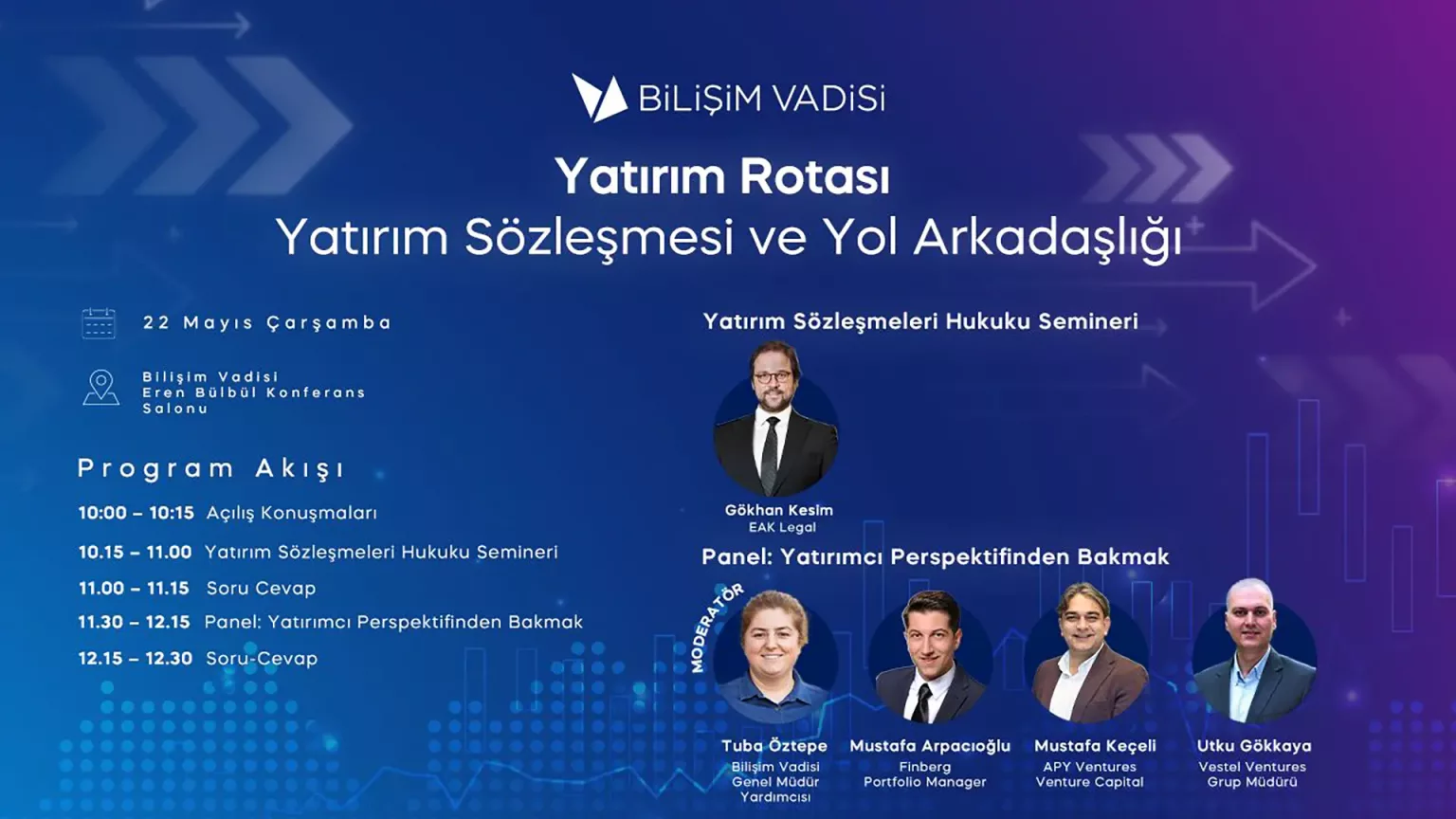 BİLİŞİM VADİSİ

Yatırım Rotası
Yatırım Sözleşmesi ve Yol Arkadaşlığı

22 Mayıs Çarşamba

Bilişim Vadisi
Eren Bülbül Konferans
Salonu

Program Akışı

10:00 – 10:15 Açılış Konuşmaları
10.15 – 11.00 Yatırım Sözleşmeleri Hukuku Semineri
11.00 – 11.15 Soru Cevap
11.30 – 12.15 Panel: Yatırımcı Perspektifinden Bakmak
12.15 – 12.30 Soru-Cevap

Yatırım Sözleşmeleri Hukuku Semineri

Gökhan Kesim
EAK Legal

Panel: Yatırımcı Perspektifinden Bakmak

MODERATÖR

Tuba Öztepe
Bilişim Vadisi
Genel Müdür
Yardımcısı

Mustafa Arpacıoğlu
Finberg
Portfolio Manager

Mustafa Keçeli
APY Ventures
Venture Capital

Utku Gökkaya
Vestel Ventures
Grup Müdürü